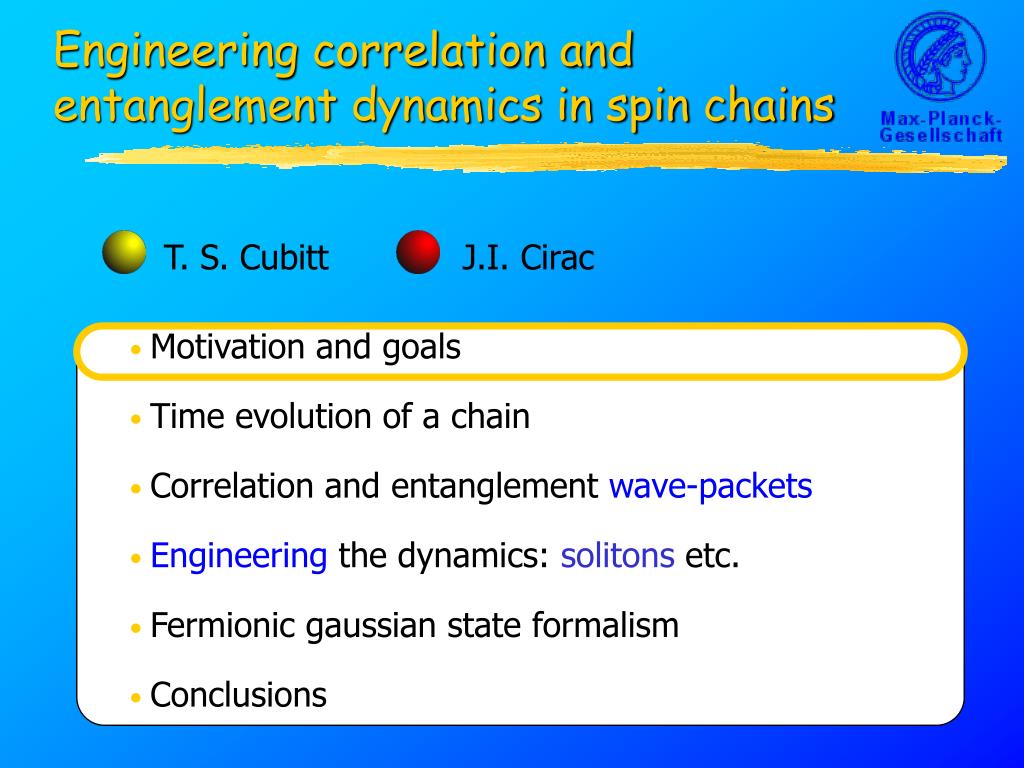 Engineering correlation and entanglement dynamics in spin chains

Max-Planck-Gesellschaft

T. S. Cubitt J.I. Cirac

• Motivation and goals

• Time evolution of a chain

• Correlation and entanglement wave-packets

• Engineering the dynamics: solitons etc.

• Fermionic gaussian state formalism

• Conclusions